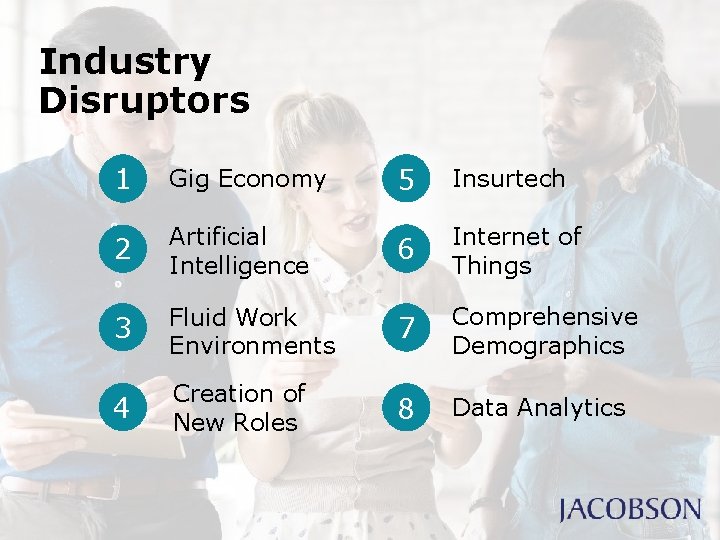 Industry Disruptors

1 Gig Economy

2 Artificial Intelligence

3 Fluid Work Environments

4 Creation of New Roles

5 Insurtech

6 Internet of Things

7 Comprehensive Demographics

8 Data Analytics

JACOBSON